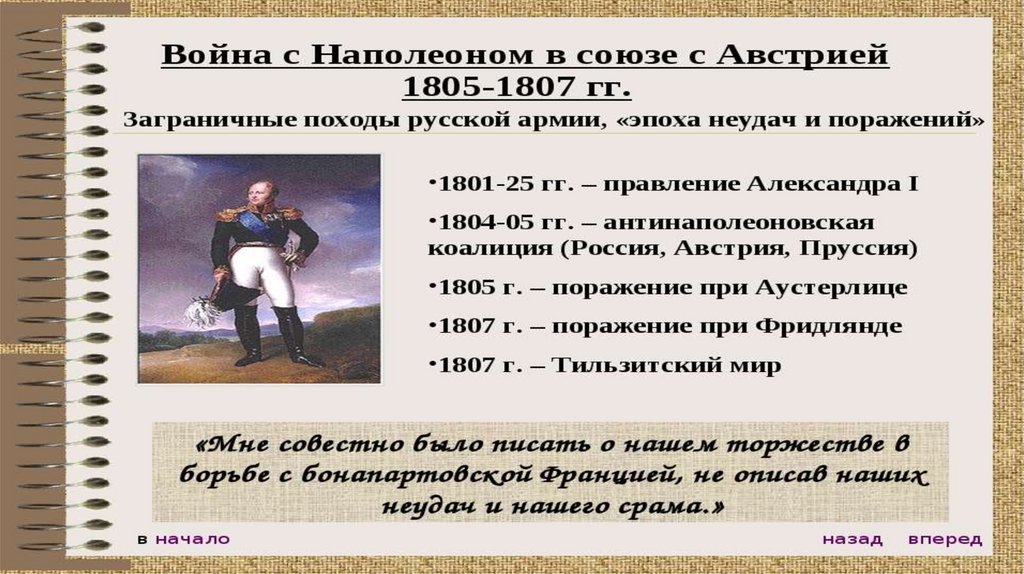 Война с Наполеоном в союзе с Австрией 1805-1807 гг.

Заграничные походы русской армии, «эпоха неудач и поражений»

•1801-25 гг. – правление Александра I

•1804-05 гг. – антинаполеоновская коалиция (Россия, Австрия, Пруссия)

•1805 г. – поражение при Аустерлице

•1807 г. – поражение при Фридлянде

•1807 г. – Тильзитский мир

«Мне совестно было писать о нашем торжестве в борьбе с бонапартовской Францией, не описав наших неудач и нашего срама.»

в начало

назад вперед